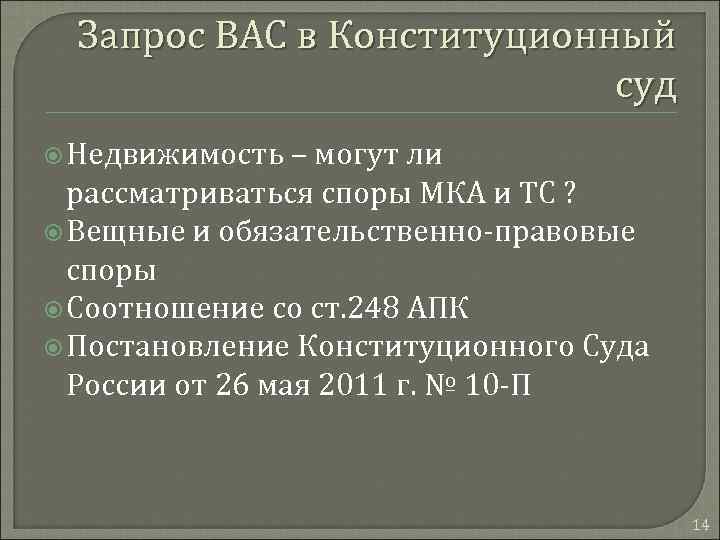 Запрос ВАС в Конституционный суд

Недвижимость – могут ли рассматриваться споры МКА и ТС ?

Вещные и обязательственно-правовые споры

Соотношение со ст.248 АПК

Постановление Конституционного Суда России от 26 мая 2011 г. № 10-П

14